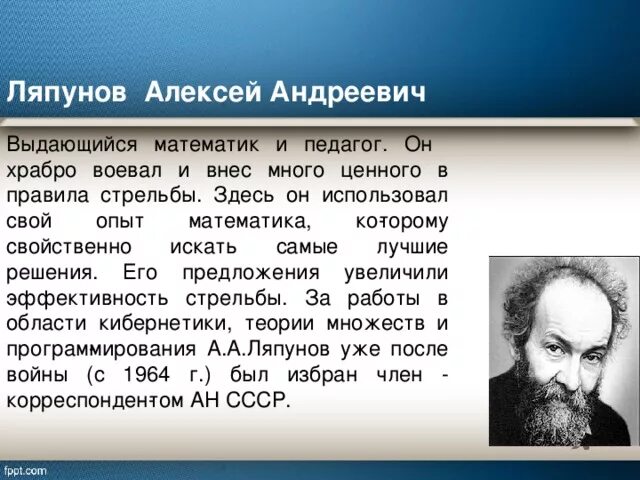 Ляпунов Алексей Андреевич

Выдающийся математик и педагог. Он храбро воевал и внес много ценного в правила стрельбы. Здесь он использовал свой опыт математика, которому свойственно искать самые лучшие решения. Его предложения увеличили эффективность стрельбы. За работы в области кибернетики, теории множеств и программирования А.А.Ляпунов уже после войны (с 1964 г.) был избран член - корреспондентом АН СССР.

fppt.com